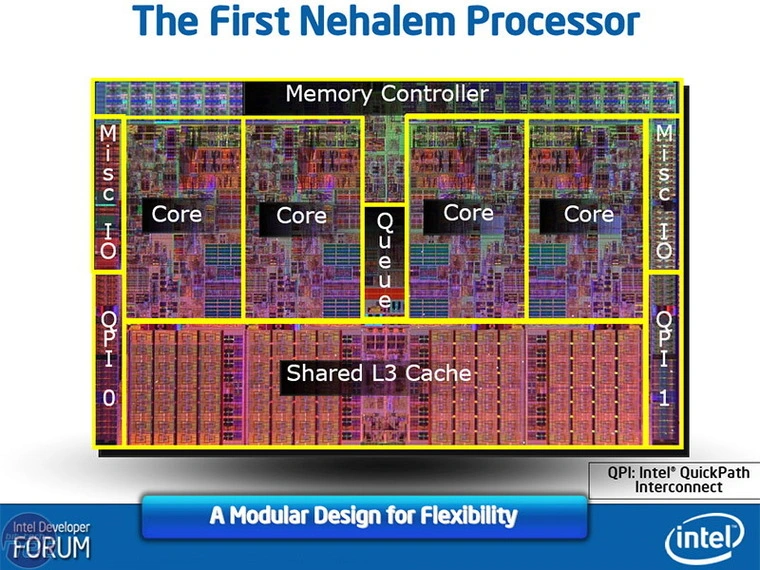 The First Nehalem Processor

Memory Controller

Misc IO

Core

Core

Queue

Core

Core

Misc IO

QPI 0

Shared L3 Cache

QPI 1

QPI: Intel® QuickPath Interconnect

A Modular Design for Flexibility

Intel Developer FORUM

intel